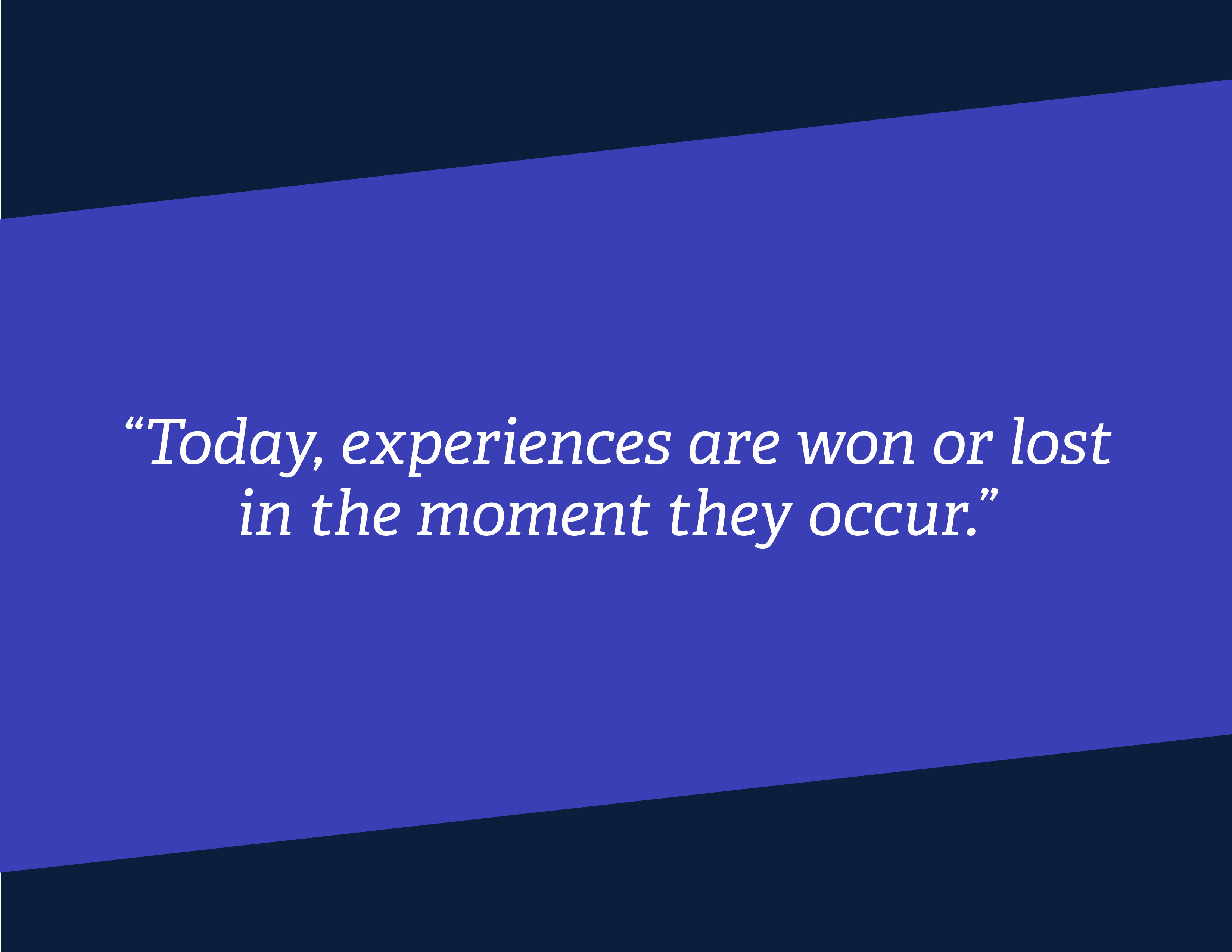 “Today, experiences are won or lost in the moment they occur.”